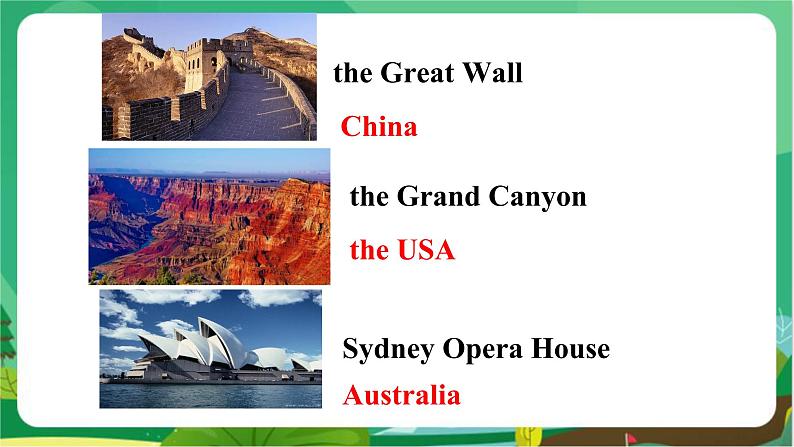 the Great Wall

China

the Grand Canyon

the USA

Sydney Opera House

Australia